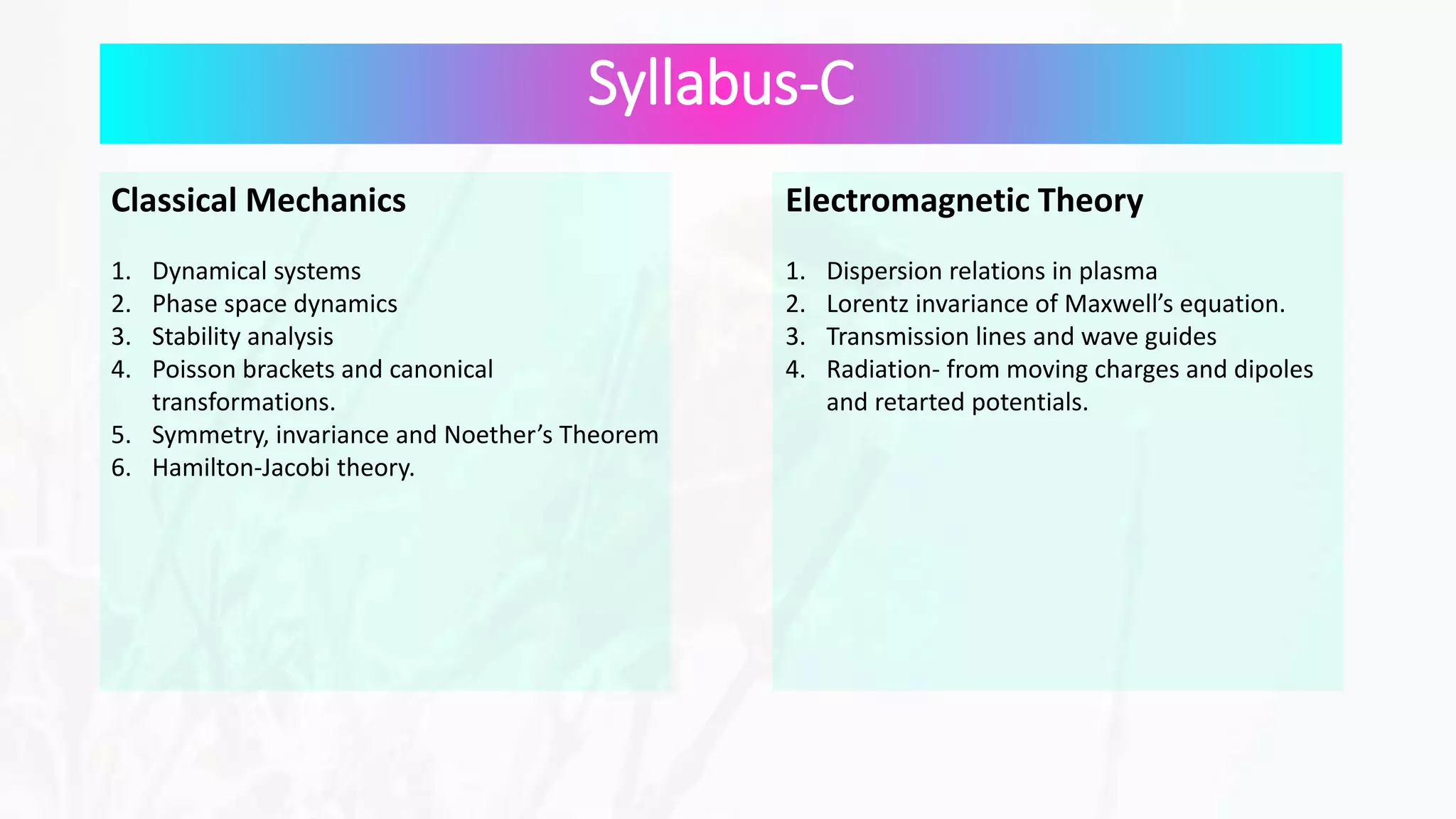 Syllabus-C

Classical Mechanics

1. Dynamical systems
2. Phase space dynamics
3. Stability analysis
4. Poisson brackets and canonical transformations.
5. Symmetry, invariance and Noether’s Theorem
6. Hamilton-Jacobi theory.

Electromagnetic Theory

1. Dispersion relations in plasma
2. Lorentz invariance of Maxwell’s equation.
3. Transmission lines and wave guides
4. Radiation- from moving charges and dipoles and retarted potentials.